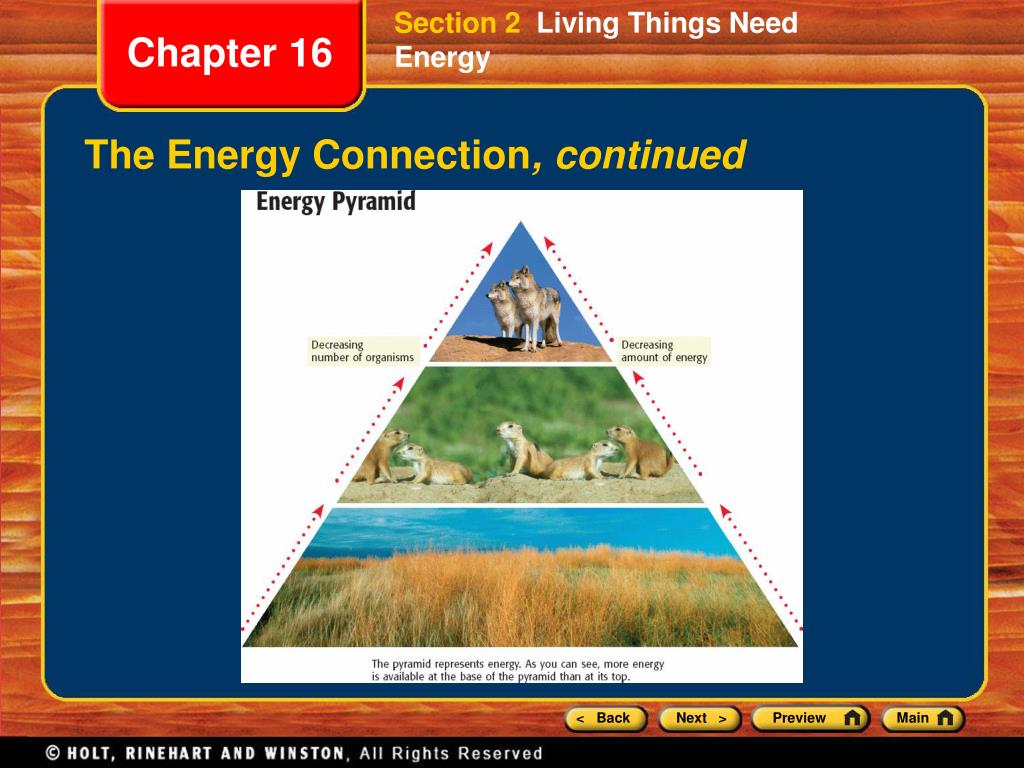 Chapter 16

Section 2 Living Things Need Energy

The Energy Connection, continued

Energy Pyramid

Decreasing number of organisms

Decreasing amount of energy

The pyramid represents energy. As you can see, more energy is available at the base of the pyramid than at its top.

< Back

Next >

Preview

Main

© HOLT, RINEHART AND WINSTON, All Rights Reserved